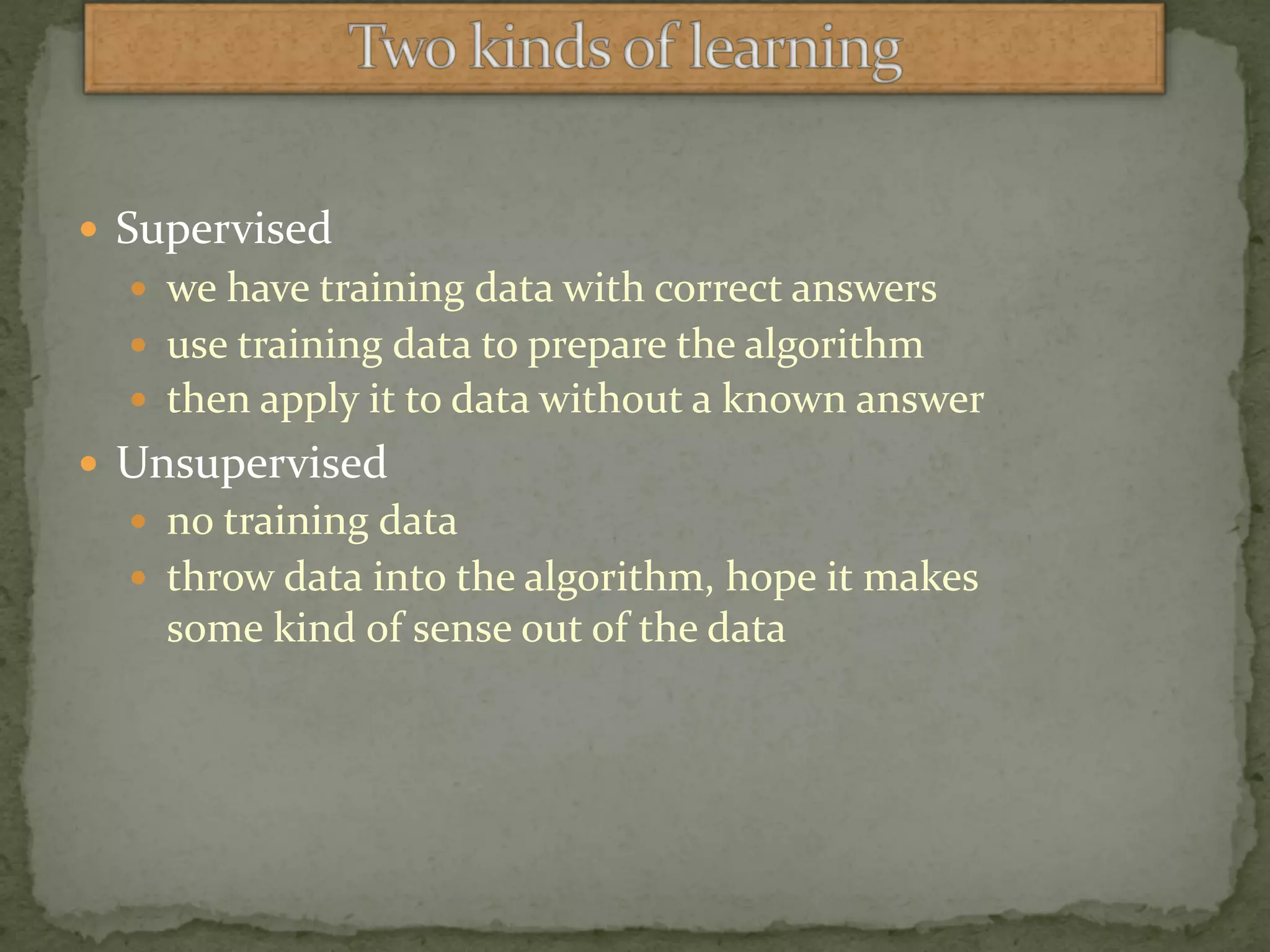 Two kinds of learning

- Supervised
  - we have training data with correct answers
  - use training data to prepare the algorithm
  - then apply it to data without a known answer
- Unsupervised
  - no training data
  - throw data into the algorithm, hope it makes some kind of sense out of the data